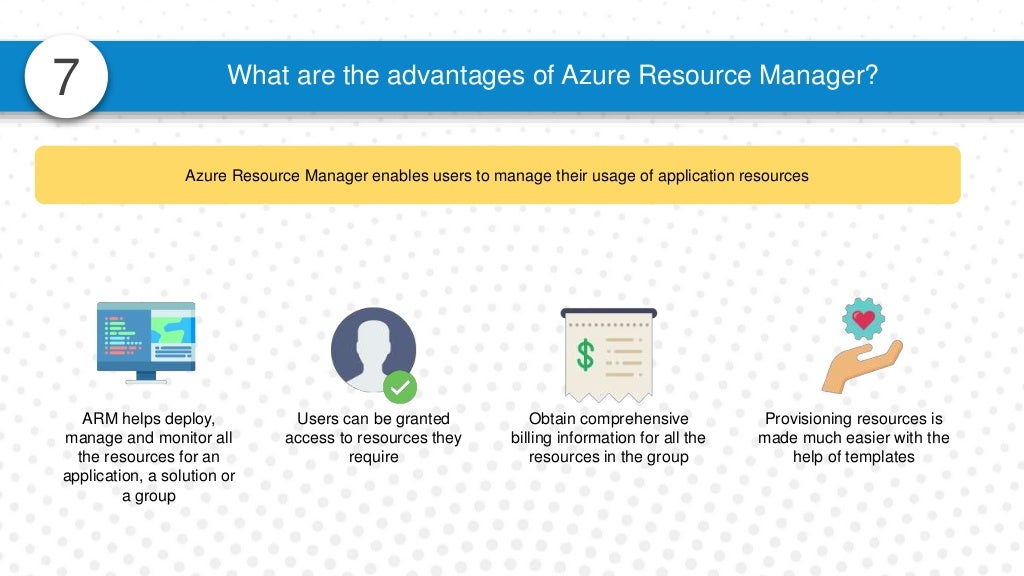 7

What are the advantages of Azure Resource Manager?

Azure Resource Manager enables users to manage their usage of application resources

$

ARM helps deploy, manage and monitor all the resources for an application, a solution or a group

Users can be granted access to resources they require

Obtain comprehensive billing information for all the resources in the group

Provisioning resources is made much easier with the help of templates